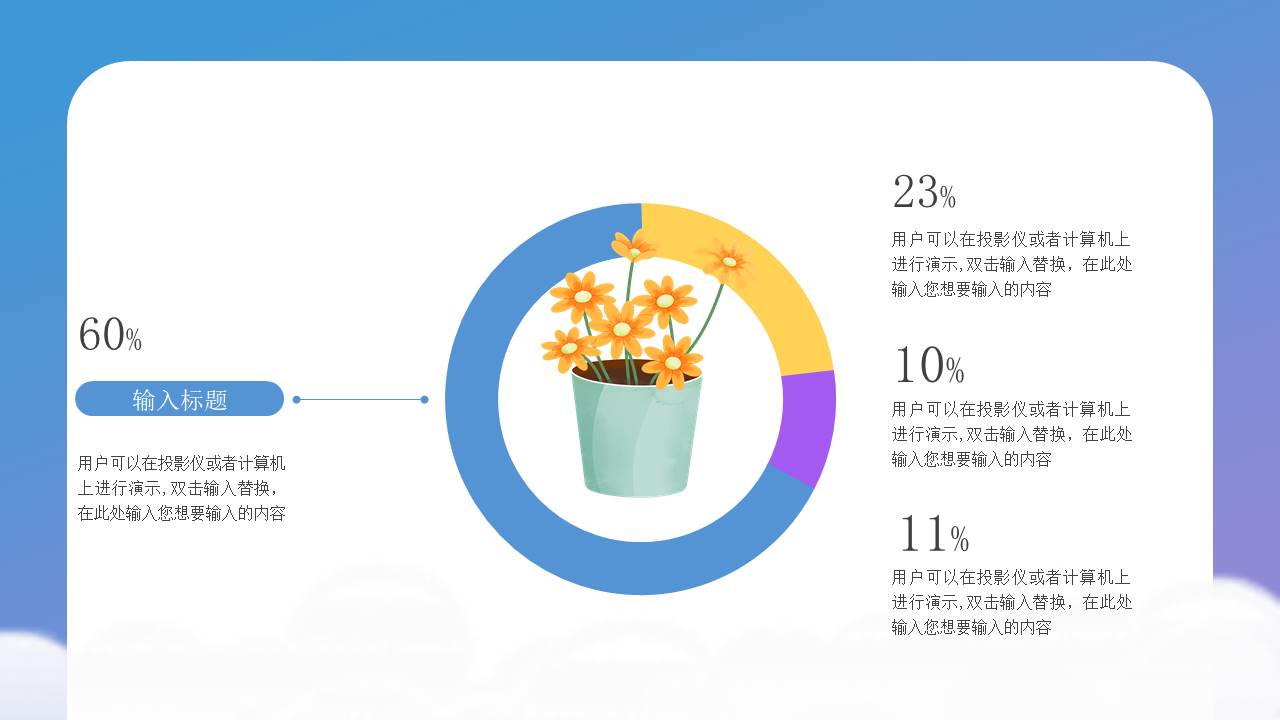 60%

输入标题

用户可以在投影仪或者计算机上进行演示,双击输入替换，在此处输入您想要输入的内容

23%

用户可以在投影仪或者计算机上进行演示,双击输入替换，在此处输入您想要输入的内容

10%

用户可以在投影仪或者计算机上进行演示,双击输入替换，在此处输入您想要输入的内容

11%

用户可以在投影仪或者计算机上进行演示,双击输入替换，在此处输入您想要输入的内容